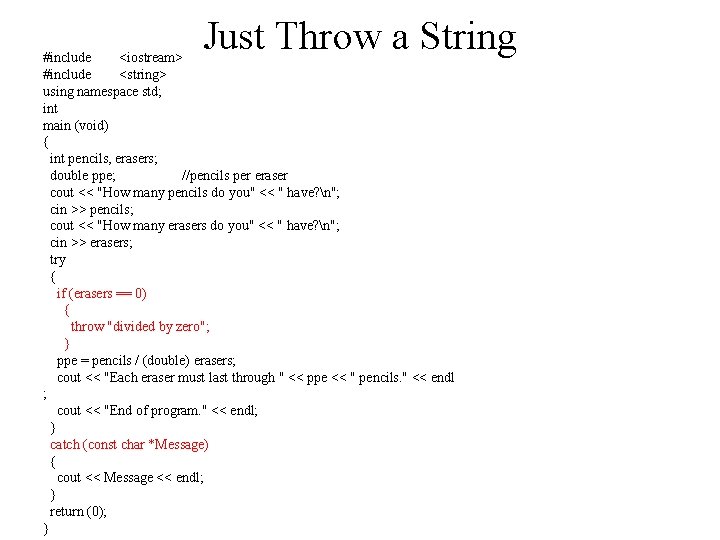 Just Throw a String

#include <iostream>
#include <string>
using namespace std;
int
main (void)
{
int pencils, erasers;
double ppe; //pencils per eraser
cout << "How many pencils do you" << " have?\n";
cin >> pencils;
cout << "How many erasers do you" << " have?\n";
cin >> erasers;
try
{
if (erasers == 0)
{
throw "divided by zero";
}
ppe = pencils / (double) erasers;
cout << "Each eraser must last through " << ppe << " pencils." << endl
;
cout << "End of program." << endl;
}
catch (const char *Message)
{
cout << Message << endl;
}
return (0);
}